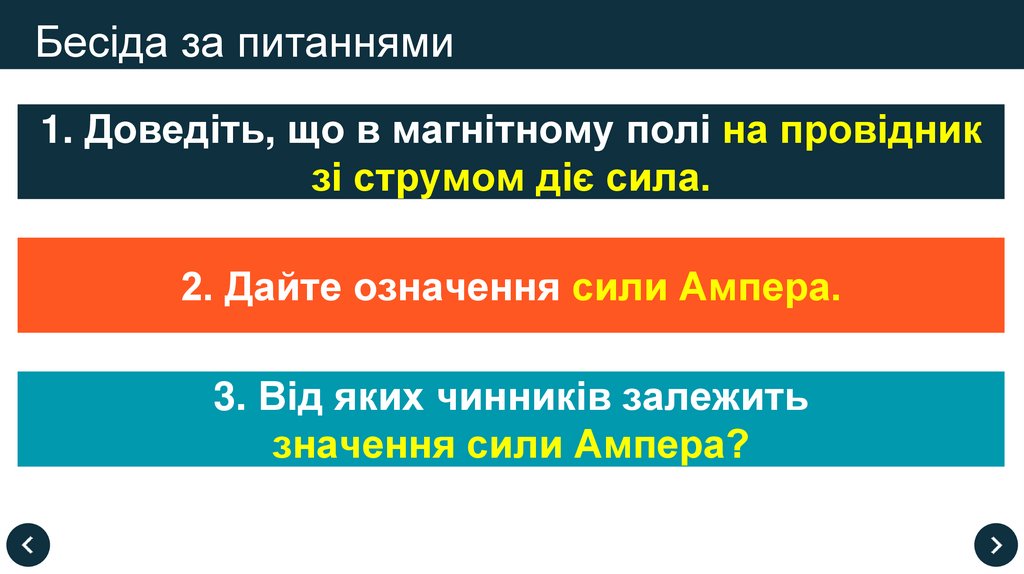 Бесіда за питаннями

1. Доведіть, що в магнітному полі на провідник зі струмом діє сила.

2. Дайте означення сили Ампера.

3. Від яких чинників залежить значення сили Ампера?